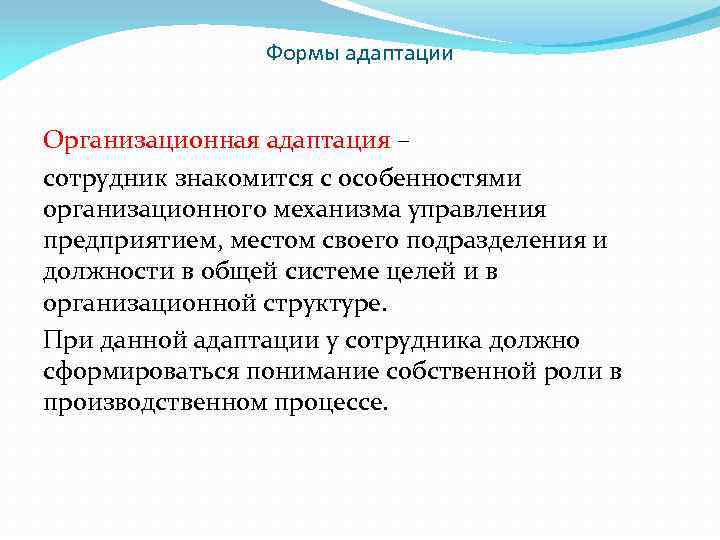 Формы адаптации

Организационная адаптация –

сотрудник знакомится с особенностями организационного механизма управления предприятием, местом своего подразделения и должности в общей системе целей и в организационной структуре.

При данной адаптации у сотрудника должно сформироваться понимание собственной роли в производственном процессе.